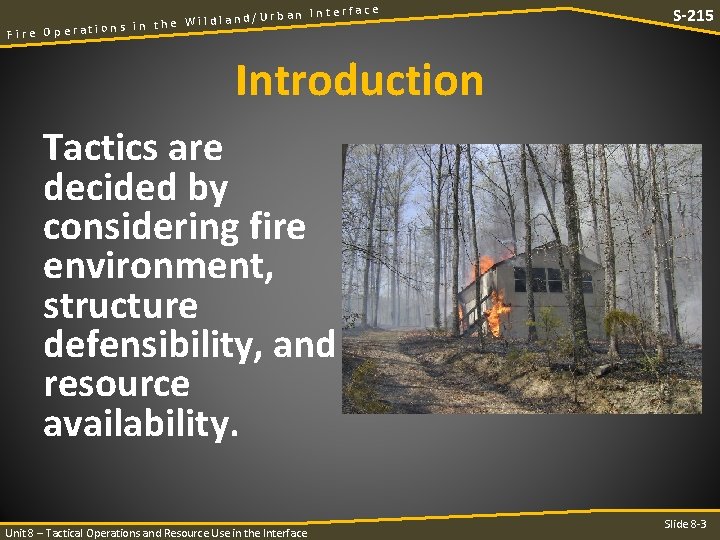 Fire Operations in the Wildland/Urban Interface

S-215

Introduction

Tactics are decided by considering fire environment, structure defensibility, and resource availability.

Unit 8 – Tactical Operations and Resource Use in the Interface

Slide 8-3